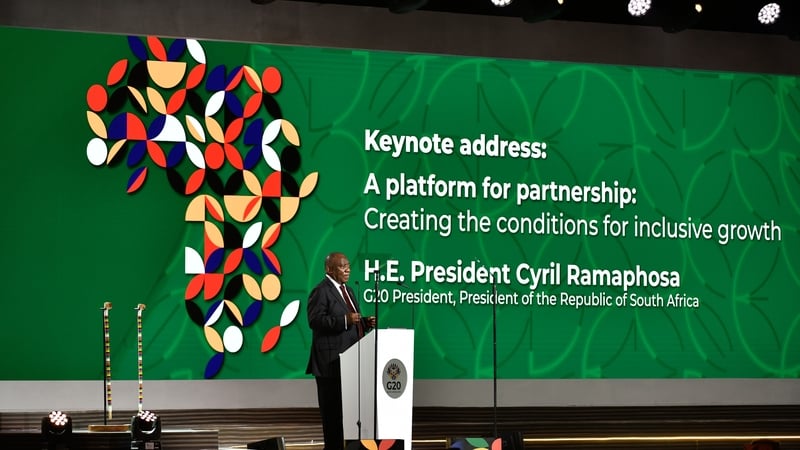 Keynote address:

A platform for partnership:
Creating the conditions for inclusive growth

H.E. President Cyril Ramaphosa
G20 President, President of the Republic of South Africa

G20